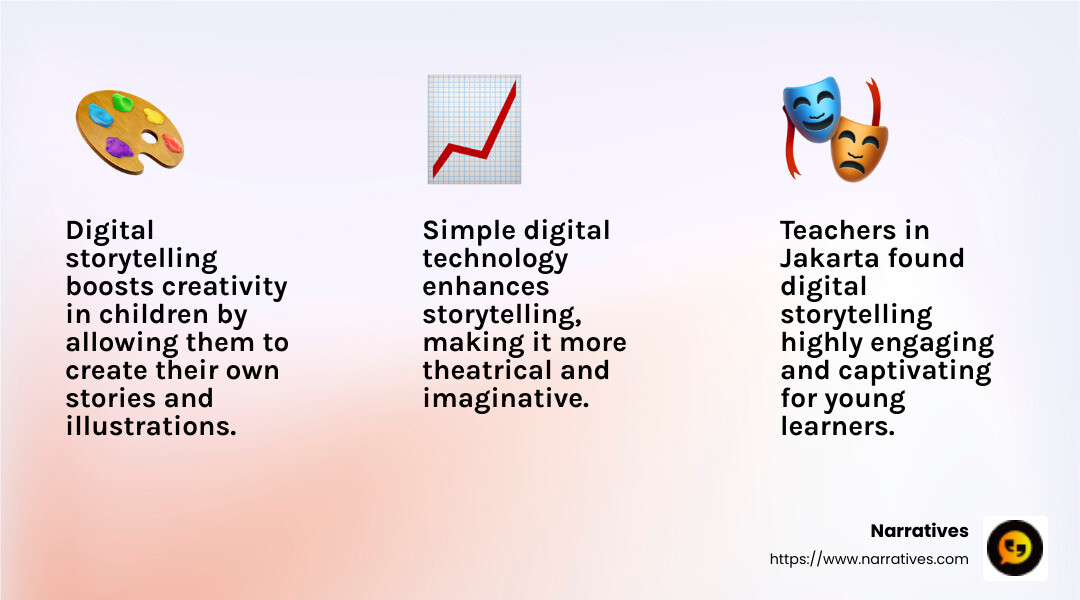 Digital storytelling boosts creativity in children by allowing them to create their own stories and illustrations.

Simple digital technology enhances storytelling, making it more theatrical and imaginative.

Teachers in Jakarta found digital storytelling highly engaging and captivating for young learners.

Narratives
https://www.narratives.com